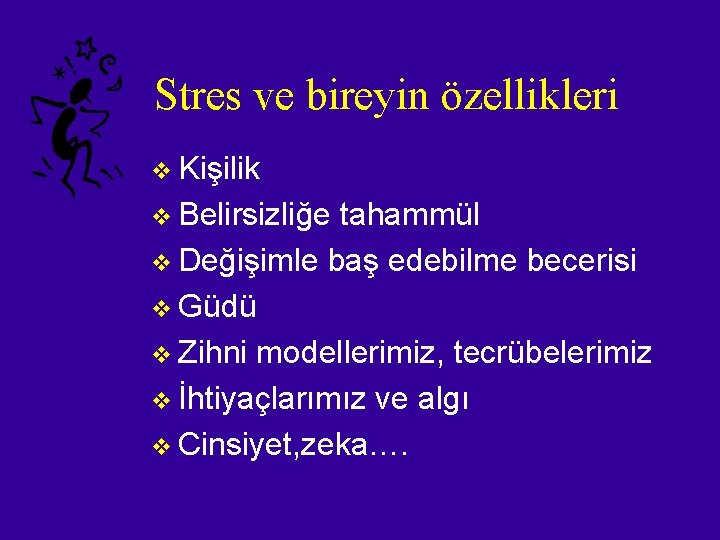 Stres ve bireyin özellikleri

❖ Kişilik
❖ Belirsizliğe tahammül
❖ Değişimle baş edebilme becerisi
❖ Güdü
❖ Zihni modellerimiz, tecrübelerimiz
❖ İhtiyaçlarımız ve algı
❖ Cinsiyet,zeka….